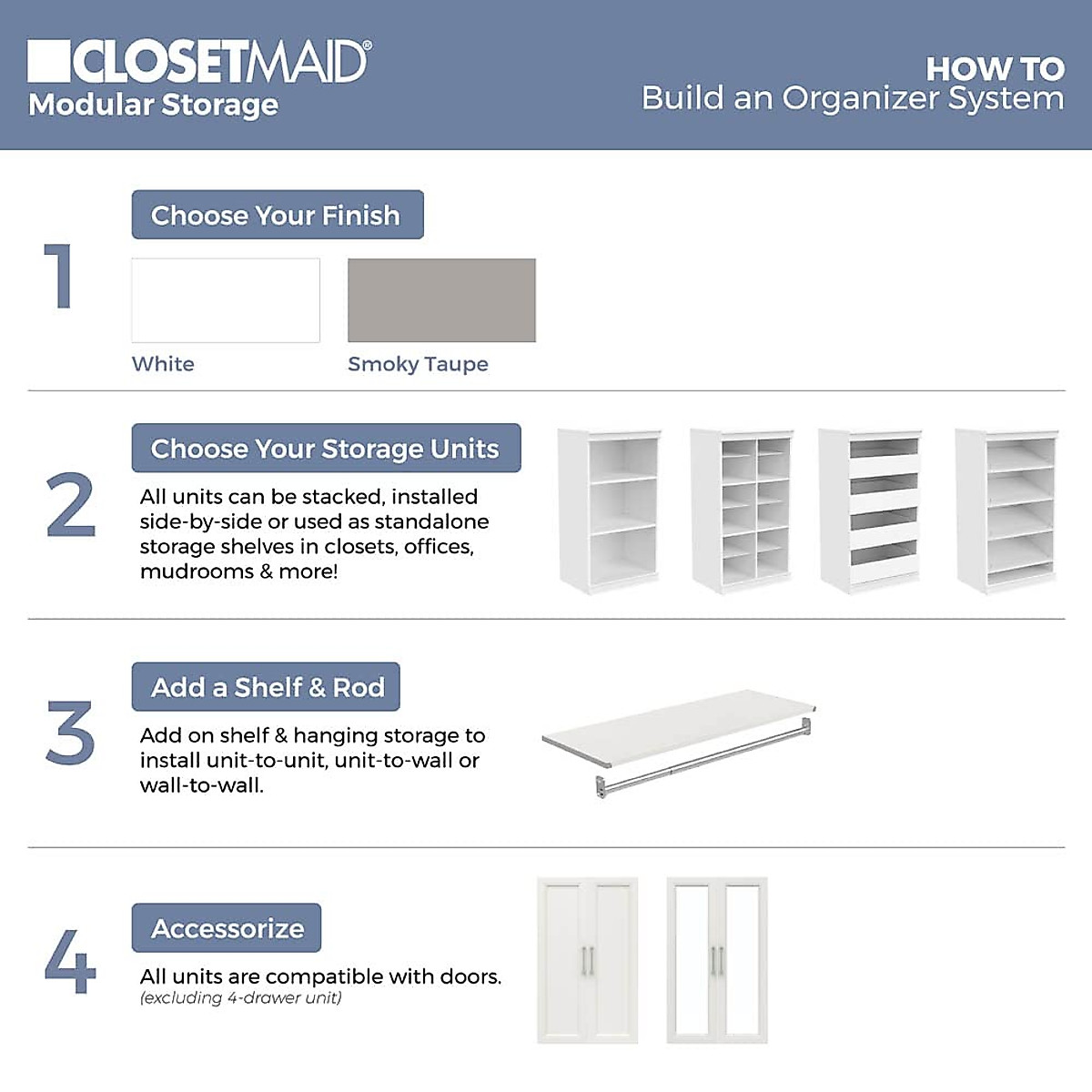 CLOSETMAID®
Modular Storage

HOW TO
Build an Organizer System

1
Choose Your Finish
White
Smoky Taupe

2
Choose Your Storage Units
All units can be stacked, installed side-by-side or used as standalone storage shelves in closets, offices, mudrooms & more!

3
Add a Shelf & Rod
Add on shelf & hanging storage to install unit-to-unit, unit-to-wall or wall-to-wall.

4
Accessorize
All units are compatible with doors.
(excluding 4-drawer unit)